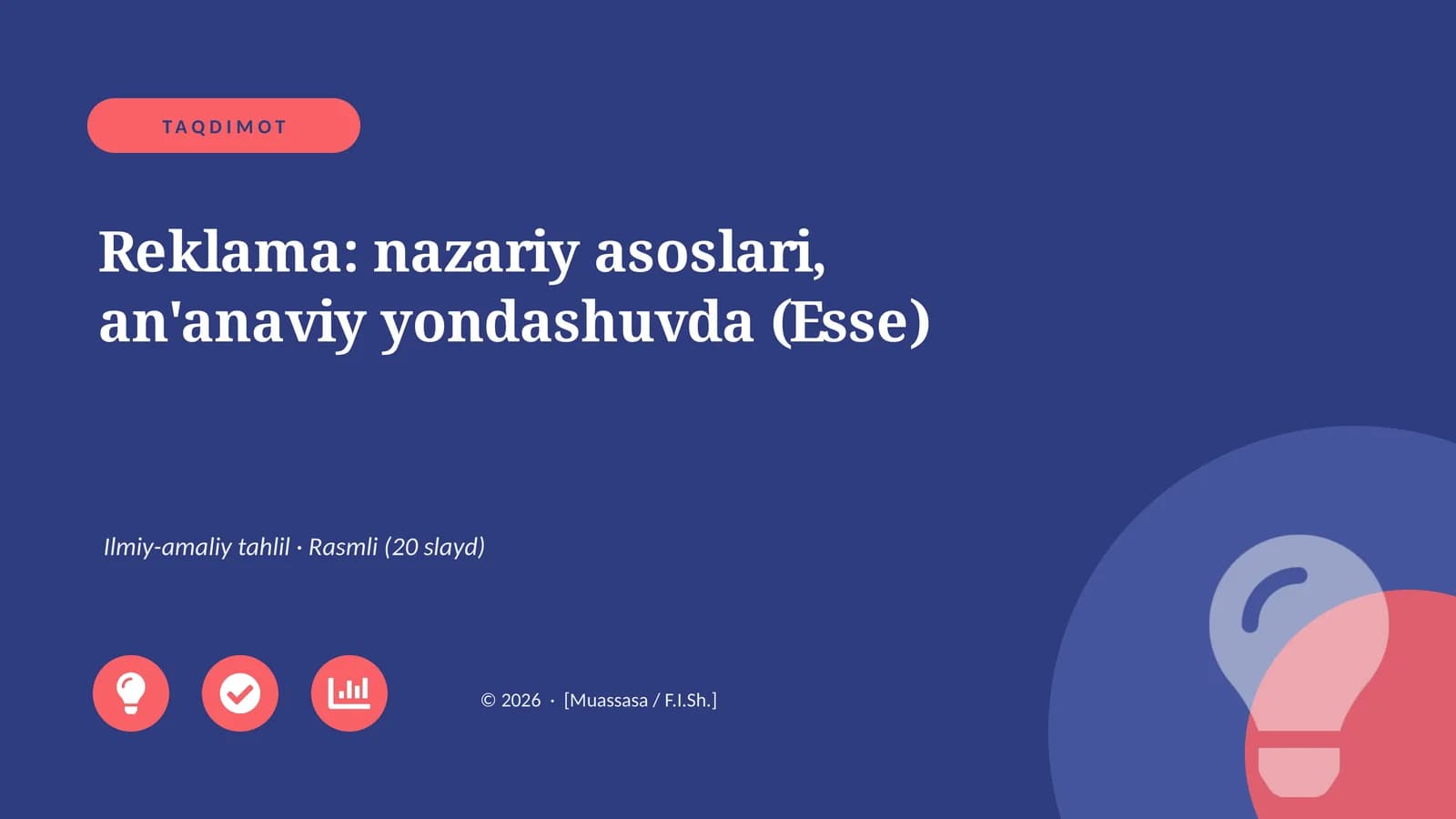 TAQDIMOT

Reklama: nazariy asoslari, an'anaviy yondashuvda (Esse)

Ilmiy-amaliy tahlil · Rasmli (20 slayd)

© 2026 · [Muassasa / F.I.Sh.]